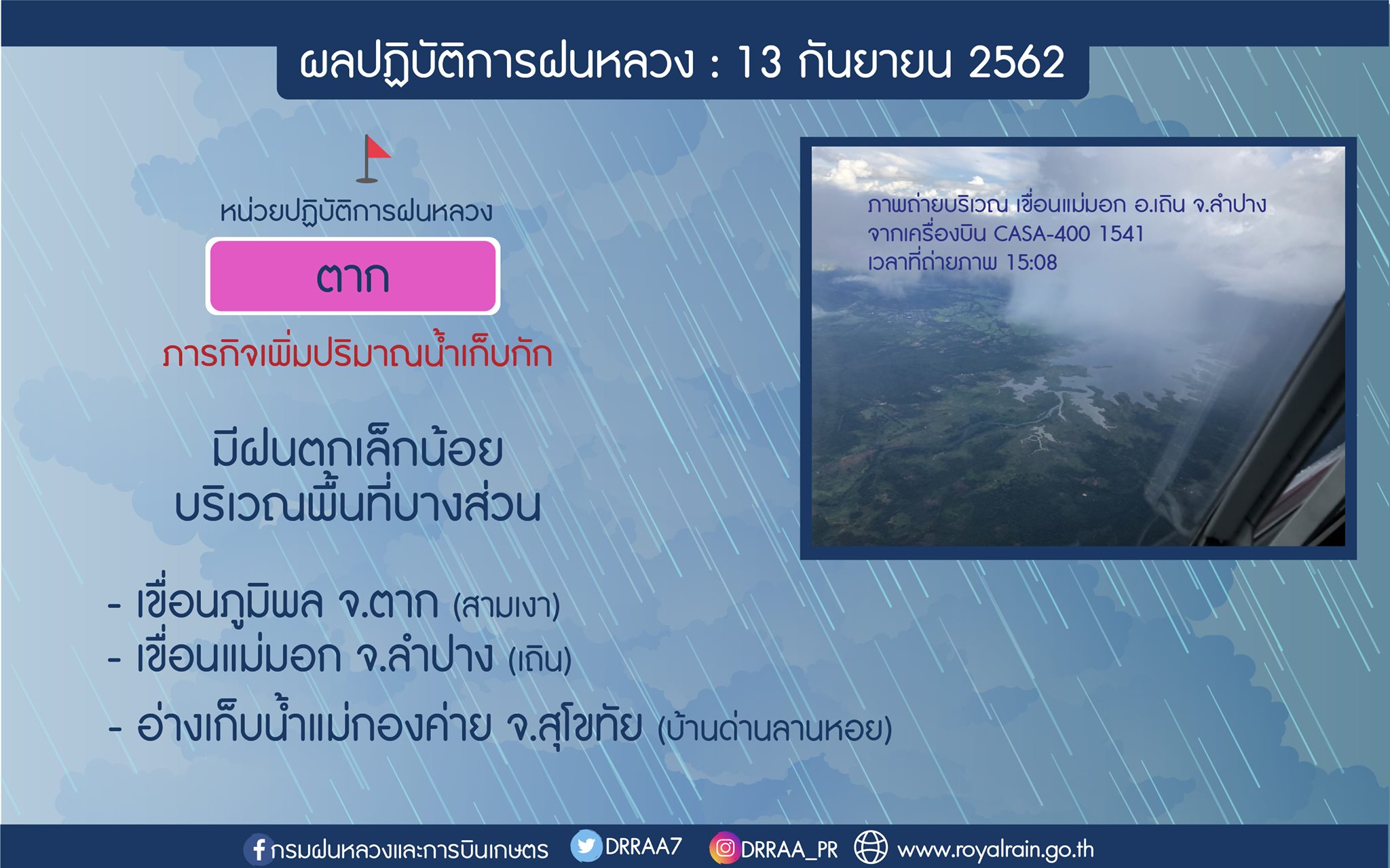 ผลปฏิบัติการฝนหลวง : 13 กันยายน 2562

หน่วยปฏิบัติการฝนหลวง

ตาก

ภารกิจเพิ่มปริมาณน้ำเก็บกัก

มีฝนตกเล็กน้อย
บริเวณพื้นที่บางส่วน

- เขื่อนภูมิพล จ.ตาก (สามเงา)
- เขื่อนแม่มอก จ.ลำปาง (เถิน)
- อ่างเก็บน้ำแม่กองค่าย จ.สุโขทัย (บ้านด่านลานหอย)

ภาพถ่ายบริเวณ เขื่อนแม่มอก อ.เถิน จ.ลำปาง
จากเครื่องบิน CASA-400 1541
เวลาที่ถ่ายภาพ 15:08

กรมฝนหลวงและการบินเกษตร DRRAA7 DRRAA_PR www.royalrain.go.th